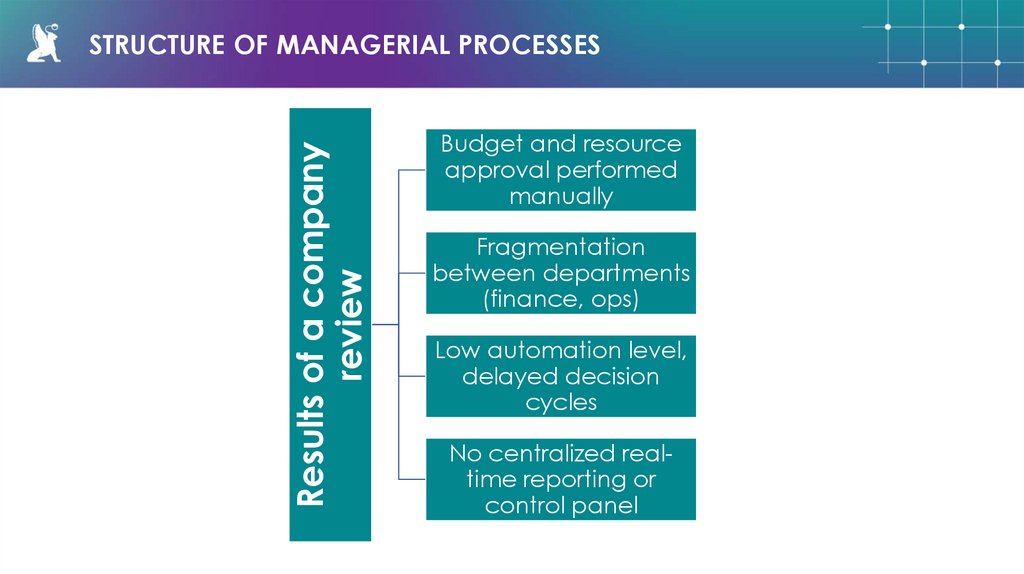 STRUCTURE OF MANAGERIAL PROCESSES

Results of a company review

Budget and resource approval performed manually

Fragmentation between departments (finance, ops)

Low automation level, delayed decision cycles

No centralized real-time reporting or control panel